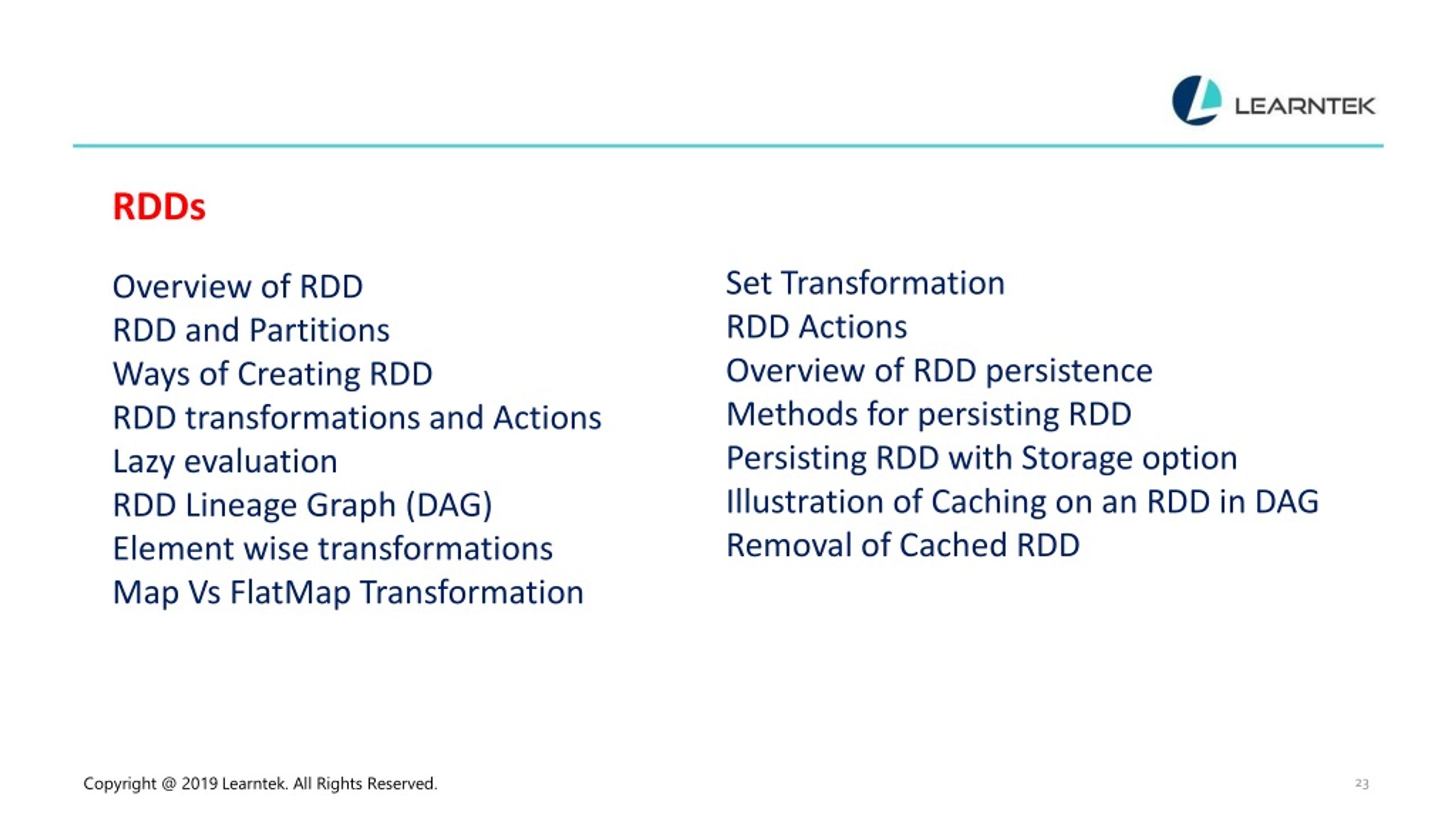 LEARNTEK

RDDs

Overview of RDD
RDD and Partitions
Ways of Creating RDD
RDD transformations and Actions
Lazy evaluation
RDD Lineage Graph (DAG)
Element wise transformations
Map Vs FlatMap Transformation

Set Transformation
RDD Actions
Overview of RDD persistence
Methods for persisting RDD
Persisting RDD with Storage option
Illustration of Caching on an RDD in DAG
Removal of Cached RDD

Copyright @ 2019 Learntek. All Rights Reserved.

23